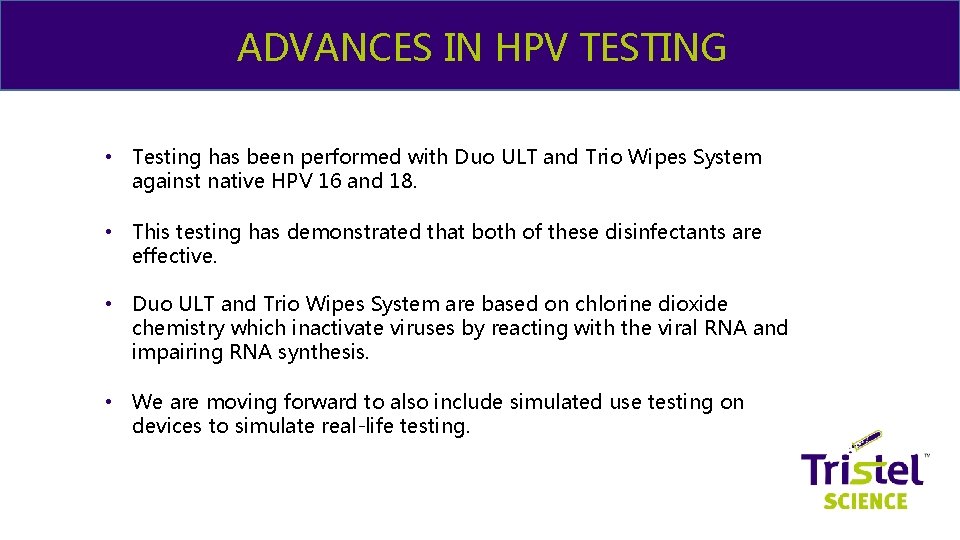 ADVANCES IN HPV TESTING

• Testing has been performed with Duo ULT and Trio Wipes System against native HPV 16 and 18.

• This testing has demonstrated that both of these disinfectants are effective.

• Duo ULT and Trio Wipes System are based on chlorine dioxide chemistry which inactivate viruses by reacting with the viral RNA and impairing RNA synthesis.

• We are moving forward to also include simulated use testing on devices to simulate real-life testing.

Tristel™
SCIENCE